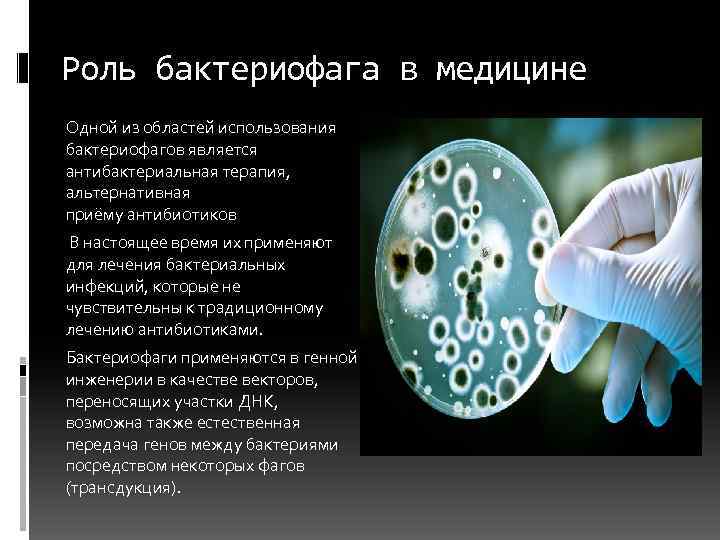 Роль бактериофага в медицине

Одной из областей использования бактериофагов является антибактериальная терапия, альтернативная приёму антибиотиков

В настоящее время их применяют для лечения бактериальных инфекций, которые не чувствительны к традиционному лечению антибиотиками.

Бактериофаги применяются в генной инженерии в качестве векторов, переносящих участки ДНК, возможна также естественная передача генов между бактериями посредством некоторых фагов (трансдукция).